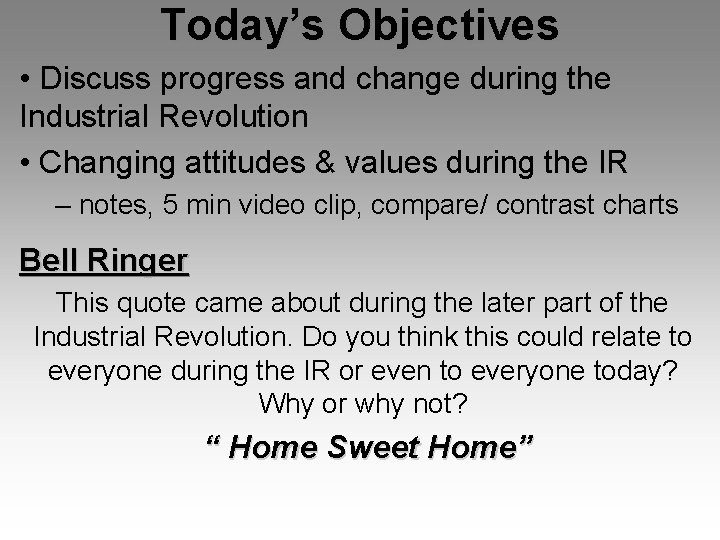 Today’s Objectives

• Discuss progress and change during the Industrial Revolution

• Changing attitudes & values during the IR

– notes, 5 min video clip, compare/ contrast charts

Bell Ringer

This quote came about during the later part of the Industrial Revolution. Do you think this could relate to everyone during the IR or even to everyone today? Why or why not?

“ Home Sweet Home”